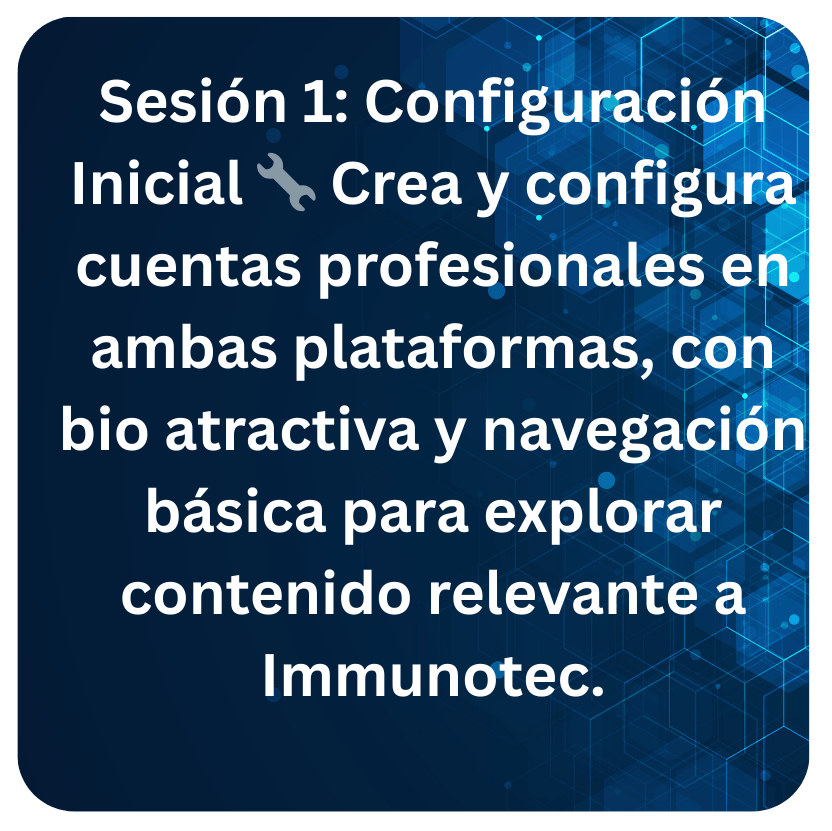 Sesión 1: Configuración Inicial 🔧 Crea y configura cuentas profesionales en ambas plataformas, con bio atractiva y navegación básica para explorar contenido relevante a Immunotec.